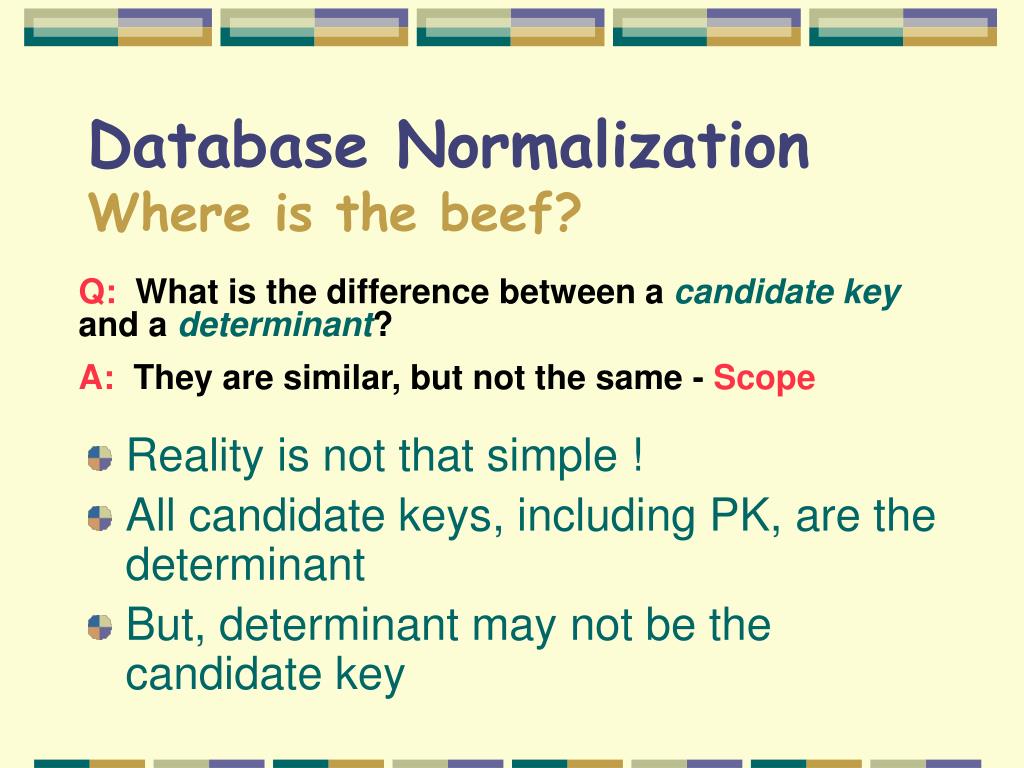 Database Normalization
Where is the beef?

Q: What is the difference between a candidate key and a determinant?

A: They are similar, but not the same - Scope

Reality is not that simple !

All candidate keys, including PK, are the determinant

But, determinant may not be the candidate key